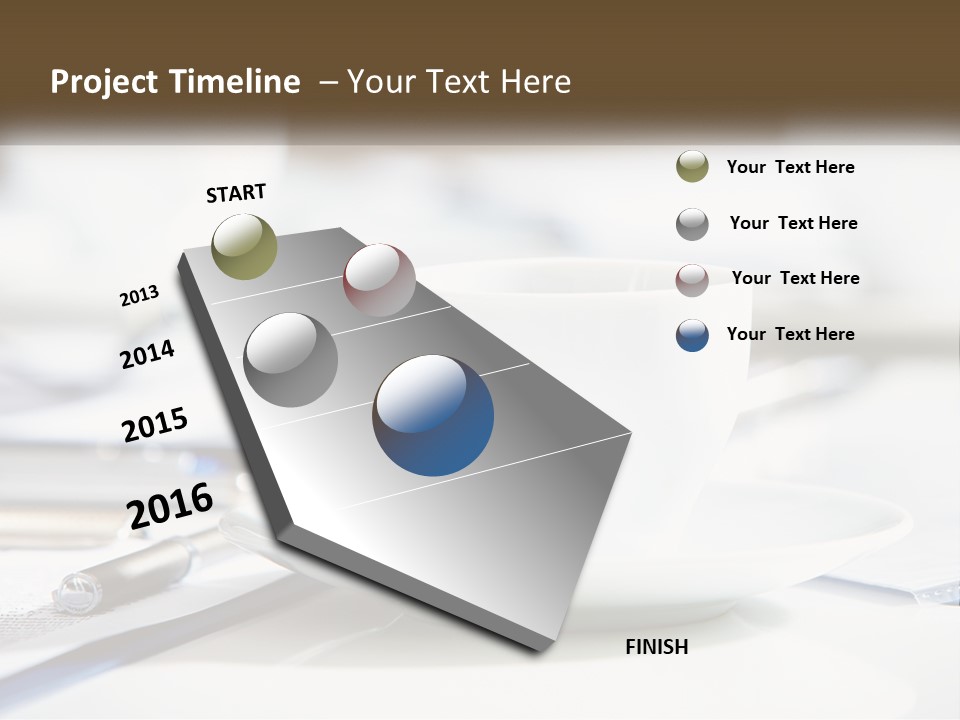 Project Timeline – Your Text Here

START

2013

2014

2015

2016

FINISH

Your Text Here

Your Text Here

Your Text Here

Your Text Here